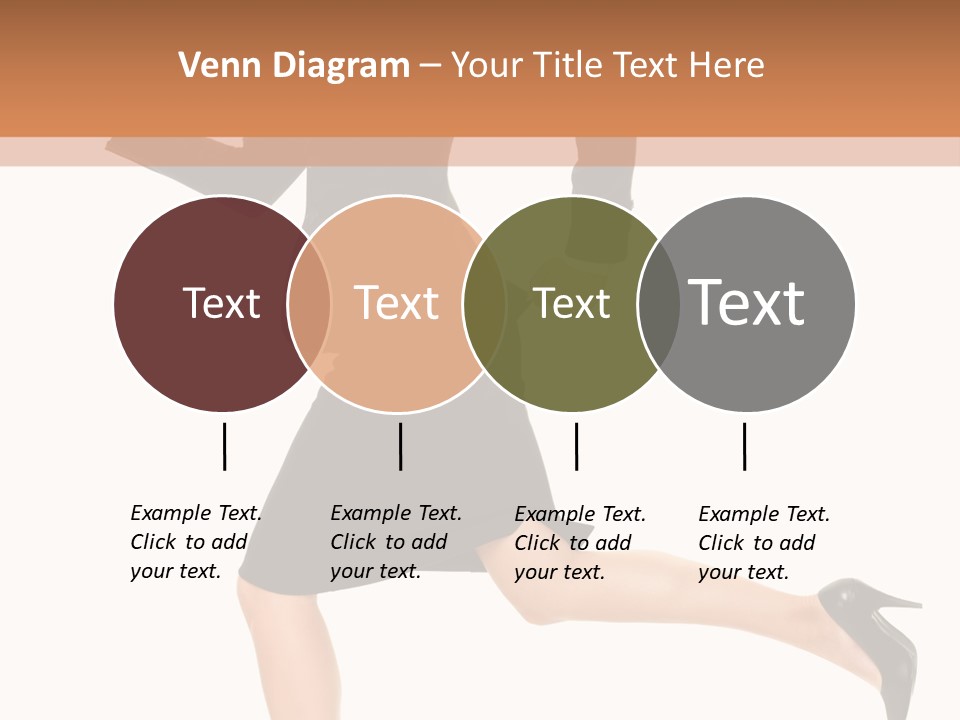 Venn Diagram – Your Title Text Here

Text

Text

Text

Text

Example Text. Click to add your text.

Example Text. Click to add your text.

Example Text. Click to add your text.

Example Text. Click to add your text.